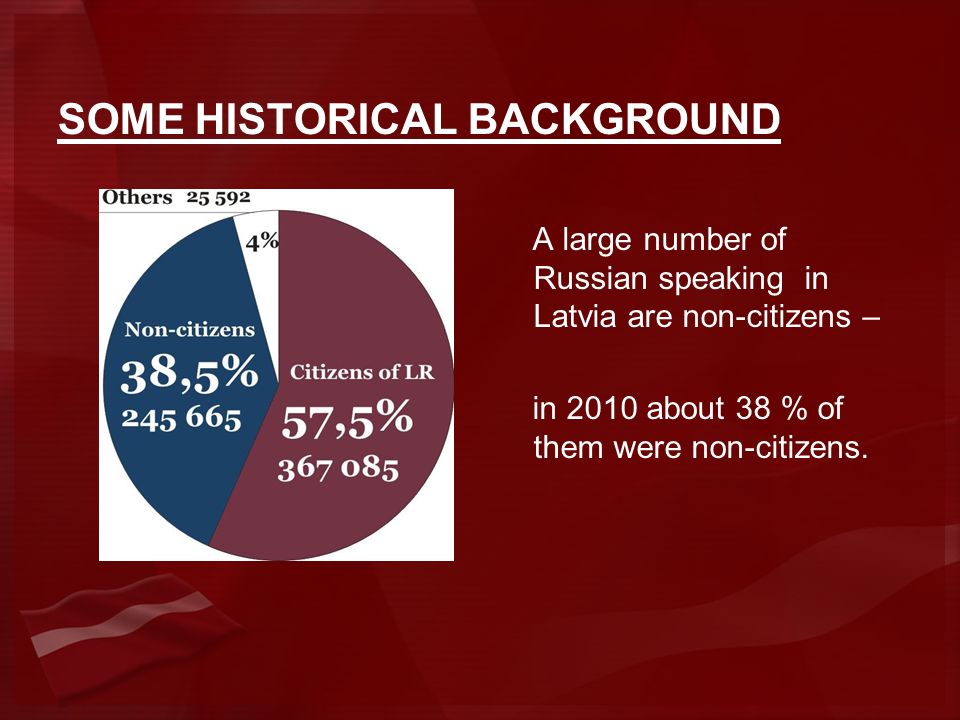 SOME HISTORICAL BACKGROUND

Others 25 592
4%
Non-citizens
38,5%
245 665
Citizens of LR
57,5%
367 085

A large number of Russian speaking in Latvia are non-citizens –

in 2010 about 38 % of them were non-citizens.